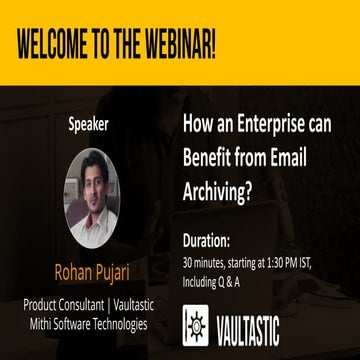 WELCOME TO THE WEBINAR!

Speaker

Rohan Pujari

Product Consultant | Vaultastic
Mithi Software Technologies

How an Enterprise can Benefit from Email Archiving?

Duration:
30 minutes, starting at 1:30 PM IST, Including Q & A

VAULTASTIC